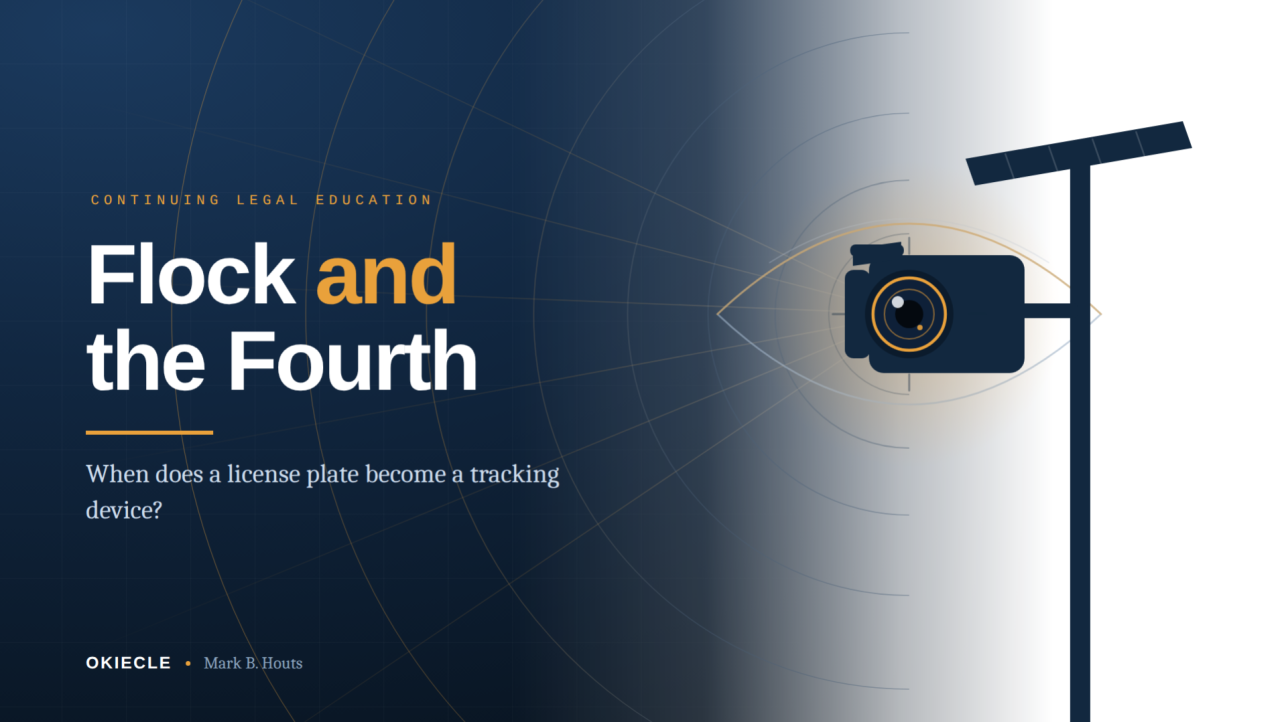 CONTINUING LEGAL EDUCATION

Flock and the Fourth

When does a license plate become a tracking device?

OKIECLE • Mark B. Houts